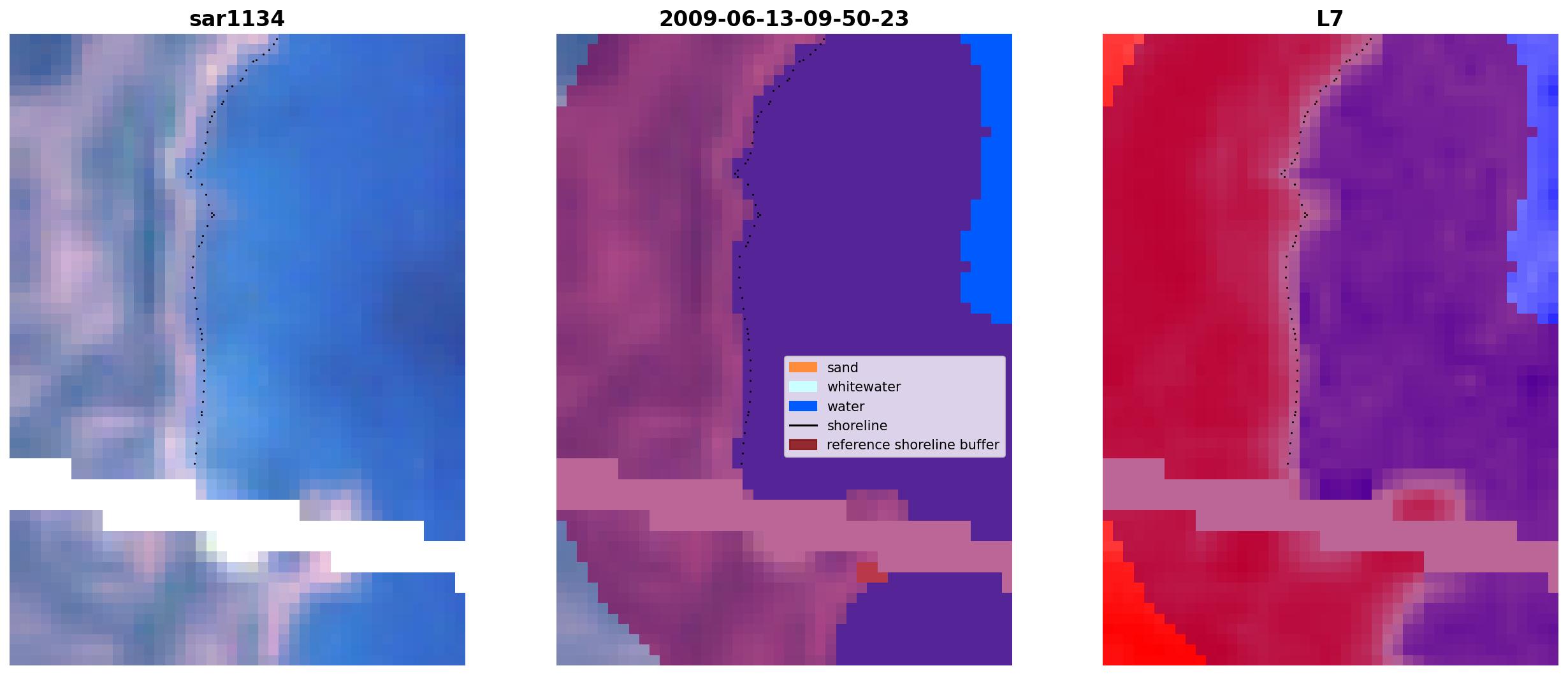 sar1134

2009-06-13-09-50-23

sand
whitewater
water
shoreline
reference shoreline buffer

L7